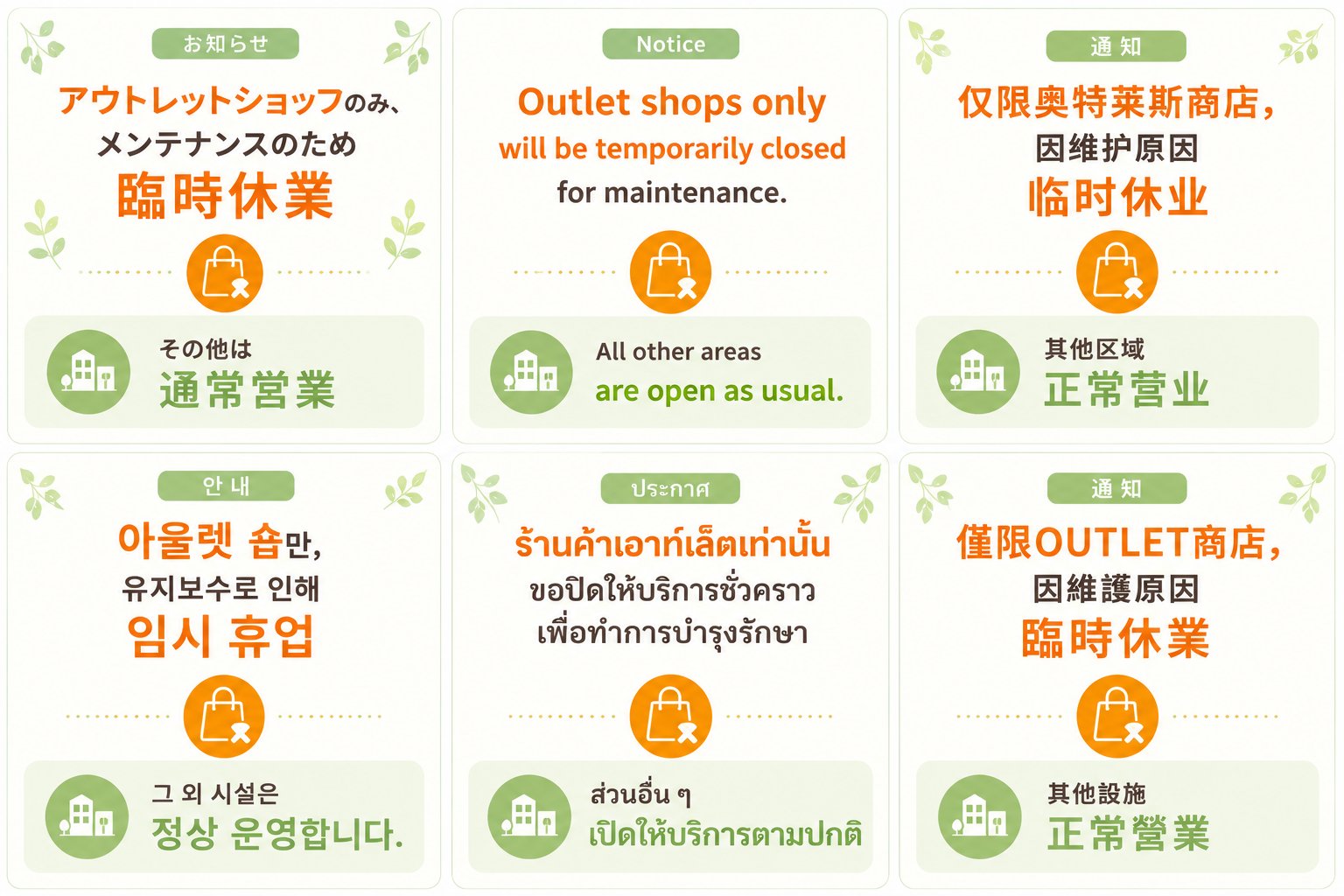 お知らせ

アウトレットショップのみ、
メンテナンスのため
臨時休業

その他は
通常営業

Notice

Outlet shops only
will be temporarily closed
for maintenance.

All other areas
are open as usual.

通知

仅限奥特莱斯商店，
因维护原因
临时休业

其他区域
正常营业

안내

아울렛 숍만,
유지보수로 인해
임시 휴업

그 외 시설은
정상 운영합니다.

ประกาศ

ร้านค้าเอาท์เล็ตเท่านั้น
ขอปิดให้บริการชั่วคราว
เพื่อทำการบำรุงรักษา

ส่วนอื่น ๆ
เปิดให้บริการตามปกติ

通知

僅限OUTLET商店，
因維護原因
臨時休業

其他設施
正常營業